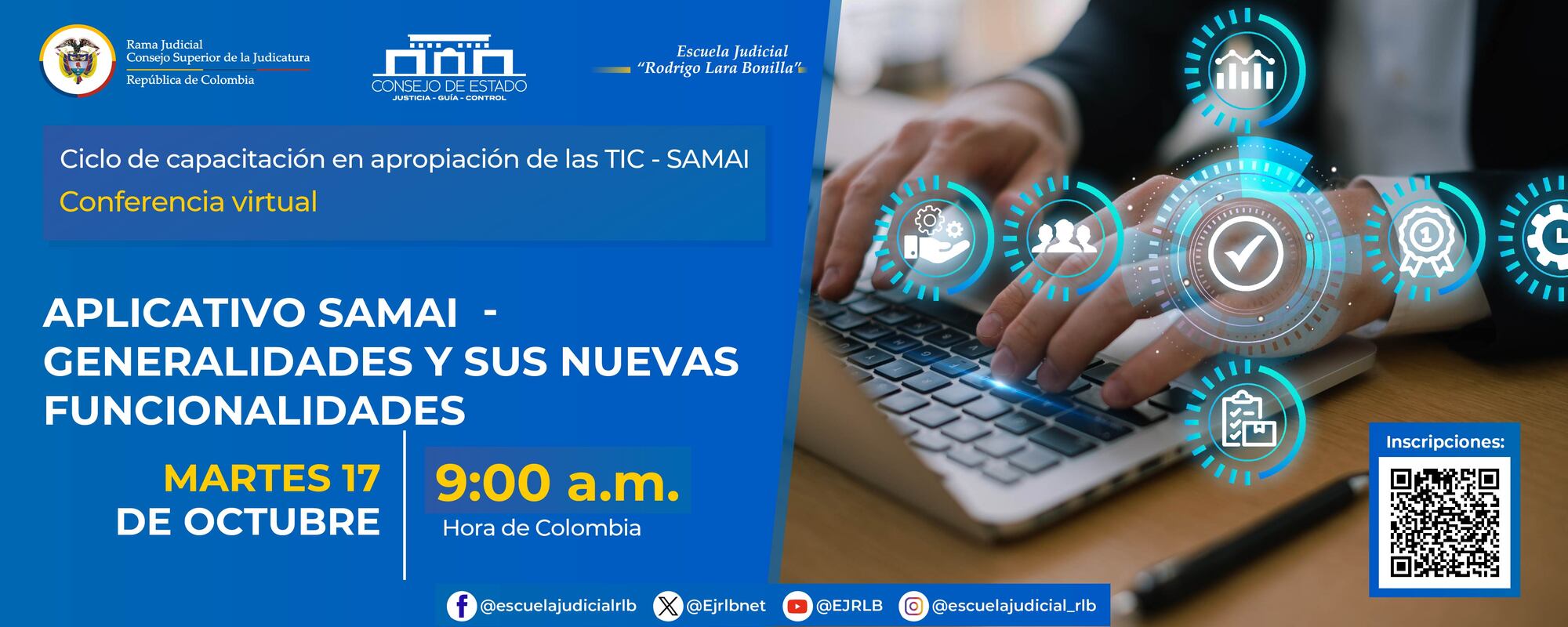 Rama Judicial
Consejo Superior de la Judicatura
República de Colombia

CONSEJO DE ESTADO
JUSTICIA - GUÍA - CONTROL

Escuela Judicial
"Rodrigo Lara Bonilla"

Ciclo de capacitación en apropiación de las TIC - SAMAI
Conferencia virtual

APLICATIVO SAMAI - GENERALIDADES Y SUS NUEVAS FUNCIONALIDADES

MARTES 17
DE OCTUBRE

9:00 a.m.
Hora de Colombia

Inscripciones:

@escuelajudicialrlb @Ejrlbnet @EJRLB @escuelajudicial_rlb